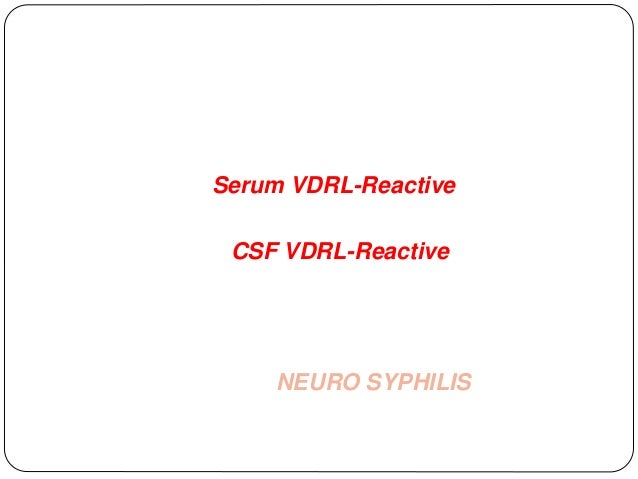 Serum VDRL-Reactive

CSF VDRL-Reactive

NEURO SYPHILIS